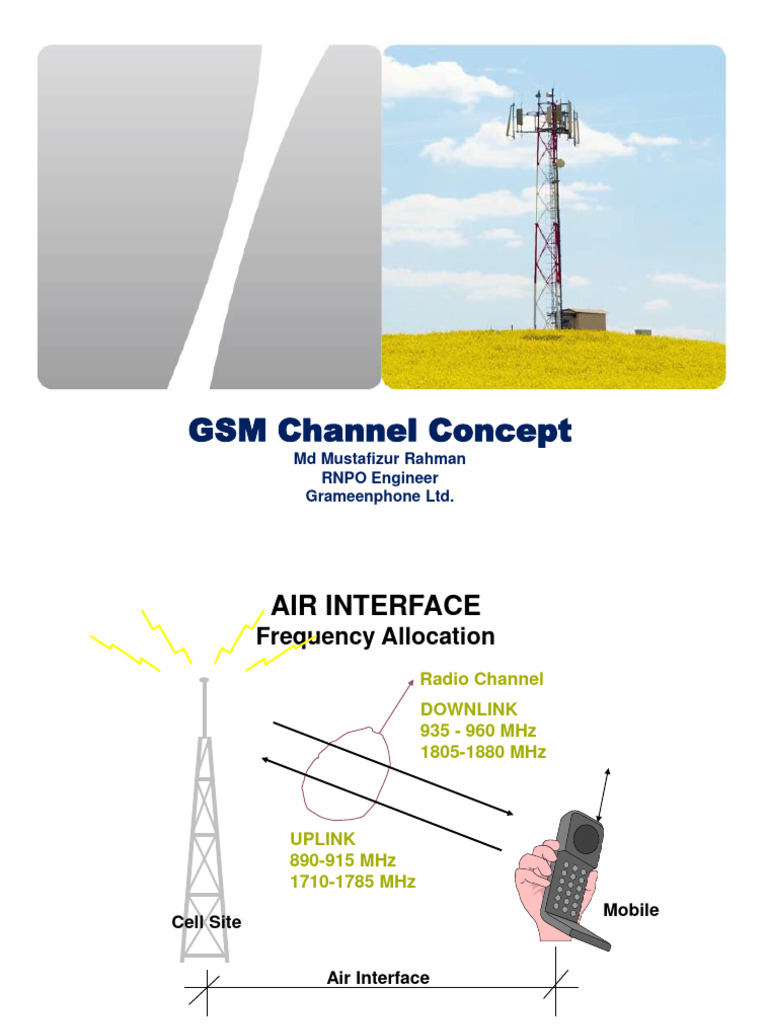 GSM Channel Concept
Md Mustafizur Rahman
RNPO Engineer
Grameenphone Ltd.

AIR INTERFACE
Frequency Allocation

Radio Channel
DOWNLINK
935 - 960 MHz
1805-1880 MHz

UPLINK
890-915 MHz
1710-1785 MHz

Cell Site

Mobile

Air Interface